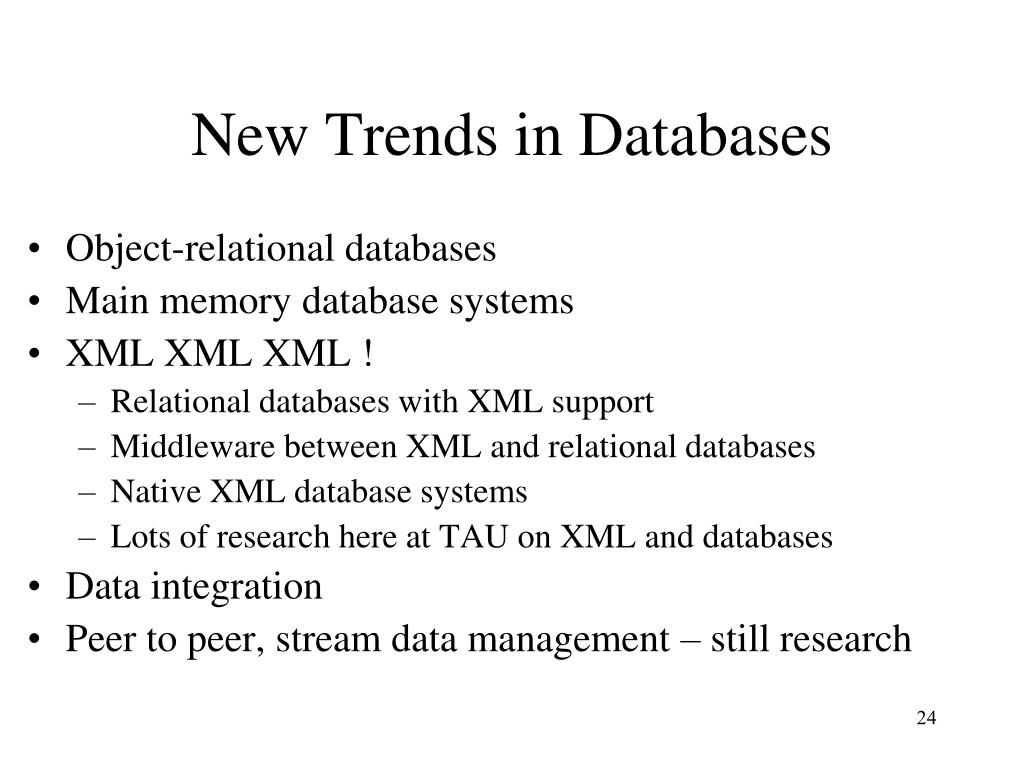 New Trends in Databases

• Object-relational databases
• Main memory database systems
• XML XML XML !
  – Relational databases with XML support
  – Middleware between XML and relational databases
  – Native XML database systems
  – Lots of research here at TAU on XML and databases
• Data integration
• Peer to peer, stream data management – still research

24